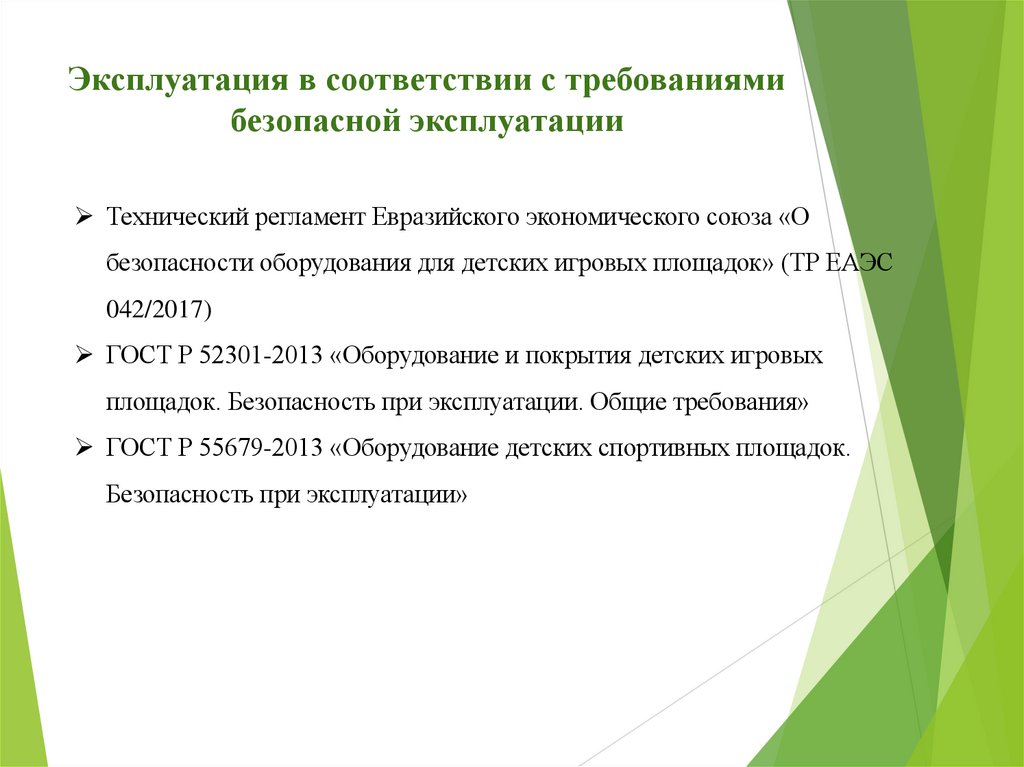 Эксплуатация в соответствии с требованиями безопасной эксплуатации

➢ Технический регламент Евразийского экономического союза «О безопасности оборудования для детских игровых площадок» (ТР ЕАЭС 042/2017)

➢ ГОСТ Р 52301-2013 «Оборудование и покрытия детских игровых площадок. Безопасность при эксплуатации. Общие требования»

➢ ГОСТ Р 55679-2013 «Оборудование детских спортивных площадок. Безопасность при эксплуатации»